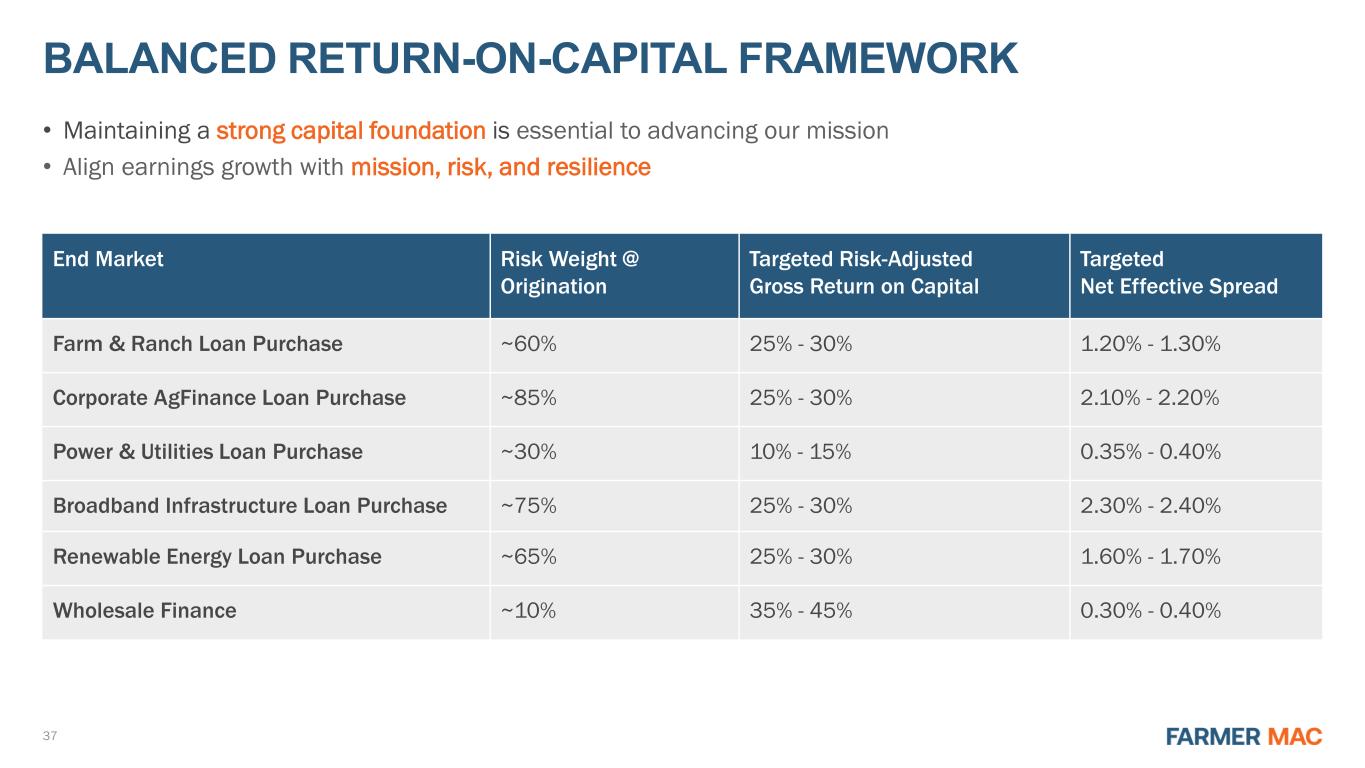 BALANCED RETURN-ON-CAPITAL FRAMEWORK

• Maintaining a strong capital foundation is essential to advancing our mission
• Align earnings growth with mission, risk, and resilience

| End Market | Risk Weight @ Origination | Targeted Risk-Adjusted Gross Return on Capital | Targeted Net Effective Spread |
|---|---|---|---|
| Farm & Ranch Loan Purchase | ~60% | 25% - 30% | 1.20% - 1.30% |
| Corporate AgFinance Loan Purchase | ~85% | 25% - 30% | 2.10% - 2.20% |
| Power & Utilities Loan Purchase | ~30% | 10% - 15% | 0.35% - 0.40% |
| Broadband Infrastructure Loan Purchase | ~75% | 25% - 30% | 2.30% - 2.40% |
| Renewable Energy Loan Purchase | ~65% | 25% - 30% | 1.60% - 1.70% |
| Wholesale Finance | ~10% | 35% - 45% | 0.30% - 0.40% |

37

FARMER MAC